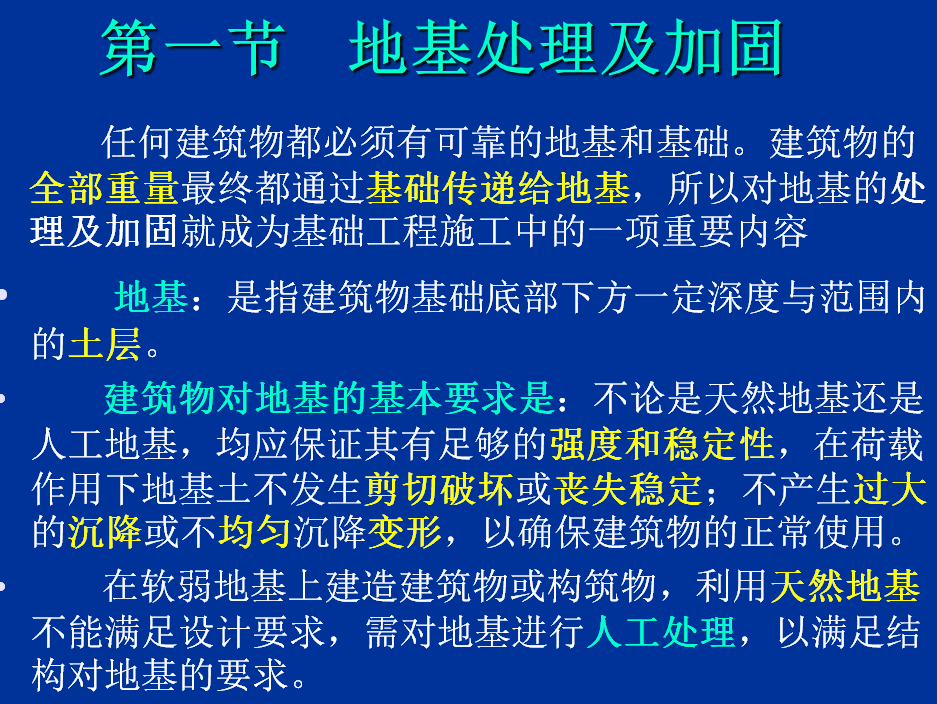 第一节　地基处理及加固

任何建筑物都必须有可靠的地基和基础。建筑物的全部重量最终都通过基础传递给地基，所以对地基的处理及加固就成为基础工程施工中的一项重要内容

• 地基：是指建筑物基础底部下方一定深度与范围内的土层。

• 建筑物对地基的基本要求是：不论是天然地基还是人工地基，均应保证其有足够的强度和稳定性，在荷载作用下地基土不发生剪切破坏或丧失稳定；不产生过大的沉降或不均匀沉降变形，以确保建筑物的正常使用。

• 在软弱地基上建造建筑物或构筑物，利用天然地基不能满足设计要求，需对地基进行人工处理，以满足结构对地基的要求。